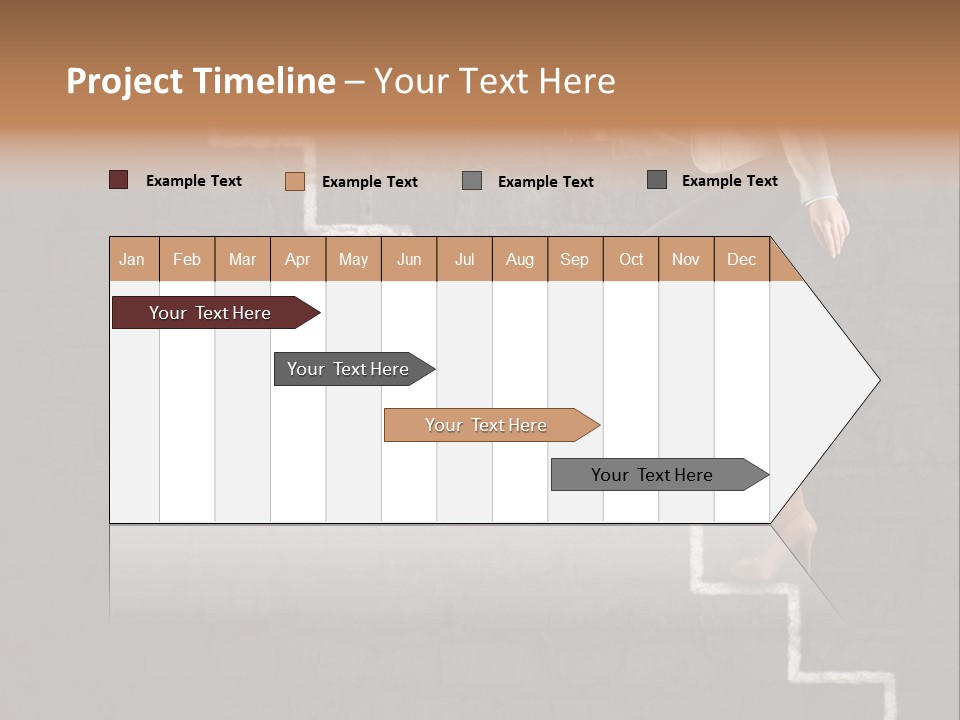 Project Timeline – Your Text Here

Example Text Example Text Example Text Example Text

| Jan | Feb | Mar | Apr | May | Jun | Jul | Aug | Sep | Oct | Nov | Dec |
|---|---|---|---|---|---|---|---|---|---|---|---|

Your Text Here

Your Text Here

Your Text Here

Your Text Here